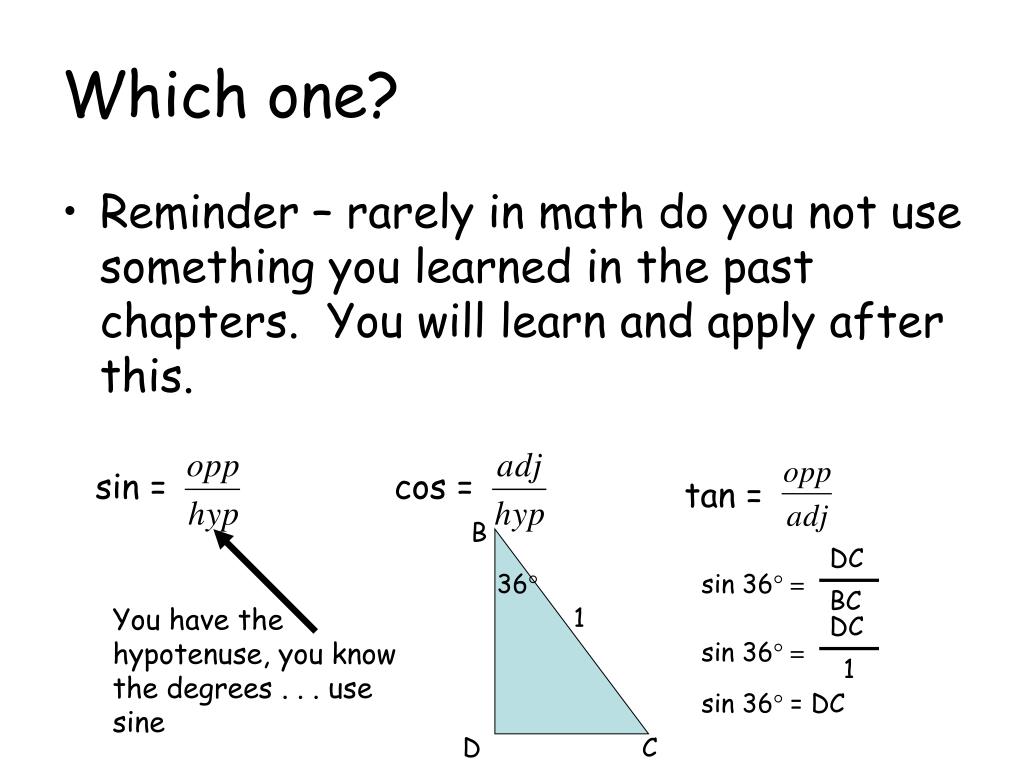 Which one?

• Reminder – rarely in math do you not use something you learned in the past chapters. You will learn and apply after this.

sin = $\frac{opp}{hyp}$

cos = $\frac{adj}{hyp}$

tan = $\frac{opp}{adj}$

You have the hypotenuse, you know the degrees . . . use sine

B

36°

1

D

C

sin 36° = $\frac{DC}{BC}$

sin 36° = $\frac{DC}{1}$

sin 36° = DC